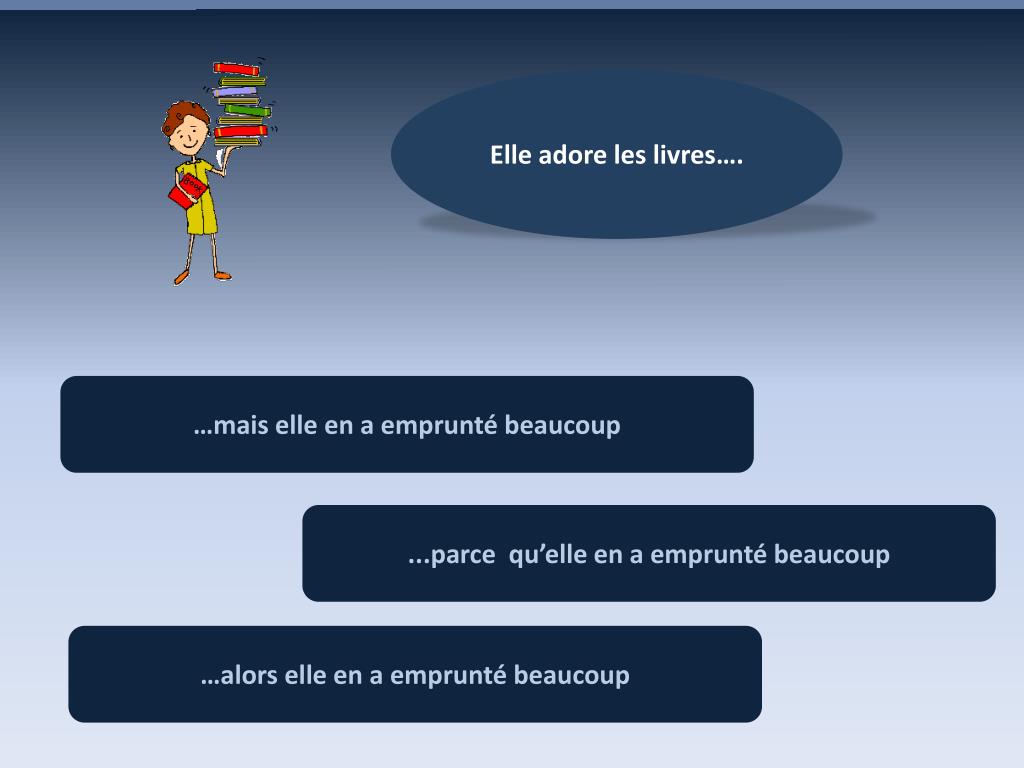 Elle adore les livres….

…mais elle en a emprunté beaucoup

...parce qu’elle en a emprunté beaucoup

…alors elle en a emprunté beaucoup